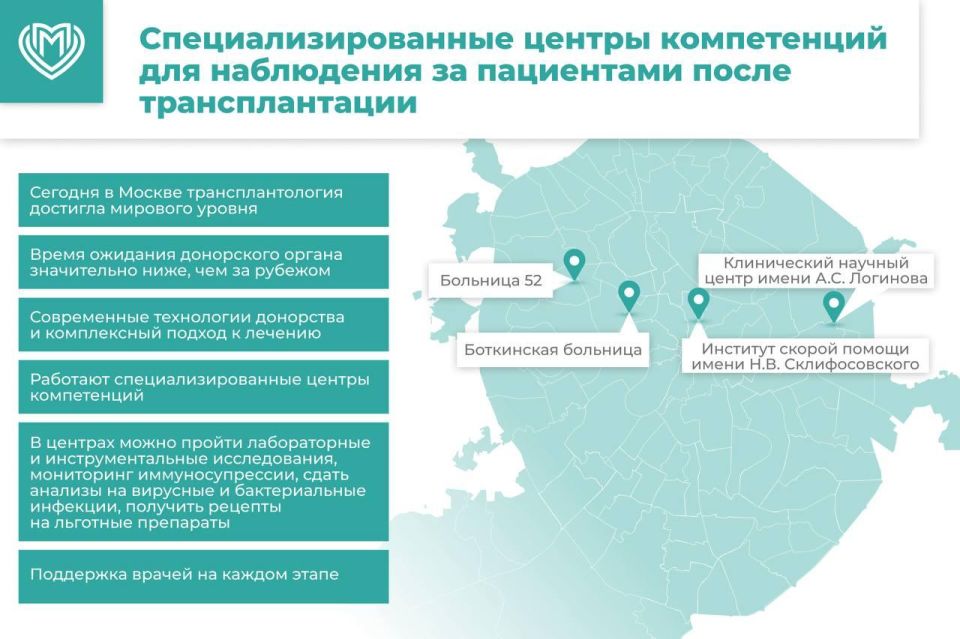 Специализированные центры компетенций для наблюдения за пациентами после трансплантации

Сегодня в Москве трансплантология достигла мирового уровня

Время ожидания донорского органа значительно ниже, чем за рубежом

Современные технологии донорства и комплексный подход к лечению

Работают специализированные центры компетенций

В центрах можно пройти лабораторные и инструментальные исследования, мониторинг иммуносупрессии, сдать анализы на вирусные и бактериальные инфекции, получить рецепты на льготные препараты

Поддержка врачей на каждом этапе

Больница 52

Боткинская больница

Клинический научный центр имени А.С. Логинова

Институт скорой помощи имени Н.В. Склифосовского